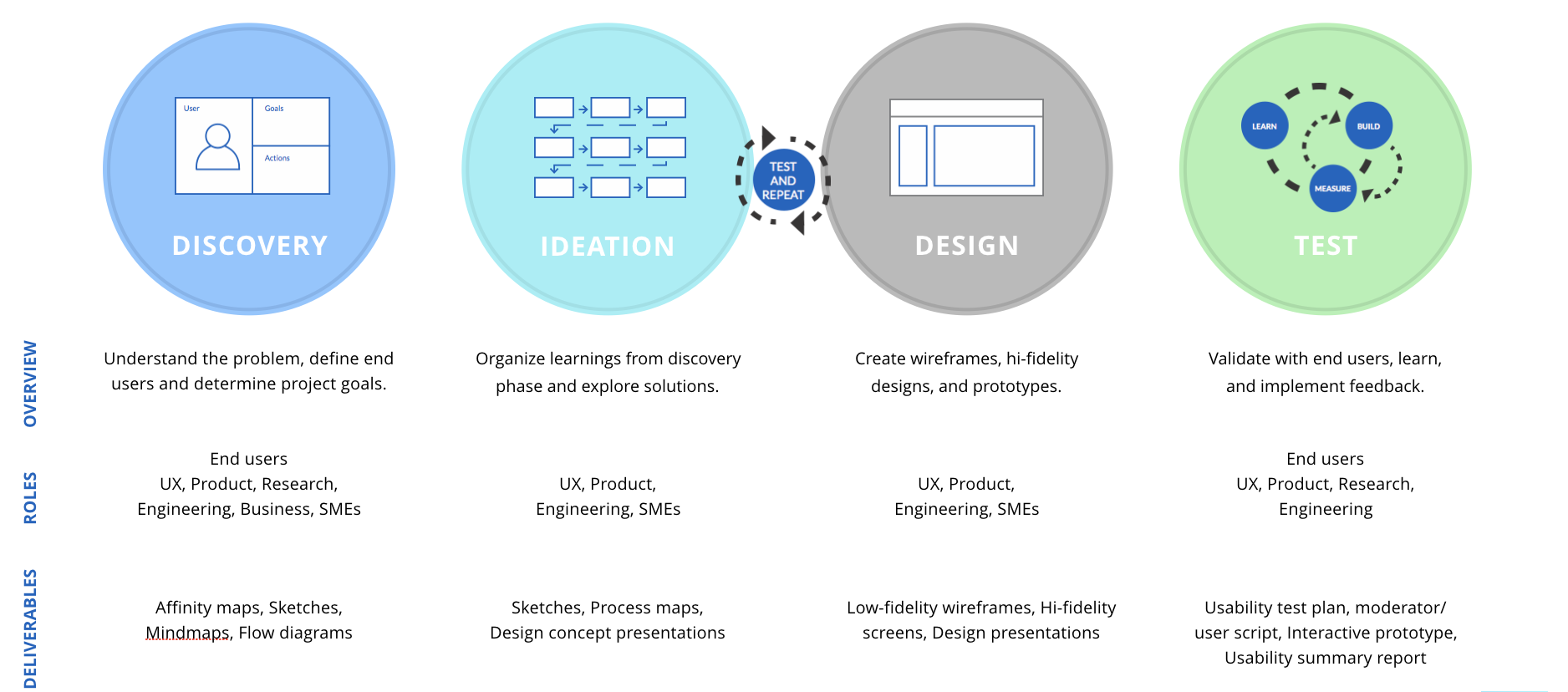 User
Goals
Actions
DISCOVERY

IDEATION

TEST AND REPEAT

DESIGN

LEARN
BUILD
MEASURE
TEST

OVERVIEW

Understand the problem, define end users and determine project goals.

Organize learnings from discovery phase and explore solutions.

Create wireframes, hi-fidelity designs, and prototypes.

Validate with end users, learn, and implement feedback.

ROLES

End users
UX, Product, Research,
Engineering, Business, SMEs

UX, Product,
Engineering, SMEs

UX, Product,
Engineering, SMEs

End users
UX, Product, Research,
Engineering

DELIVERABLES

Affinity maps, Sketches,
Mindmaps, Flow diagrams

Sketches, Process maps,
Design concept presentations

Low-fidelity wireframes, Hi-fidelity screens, Design presentations

Usability test plan, moderator/ user script, Interactive prototype, Usability summary report